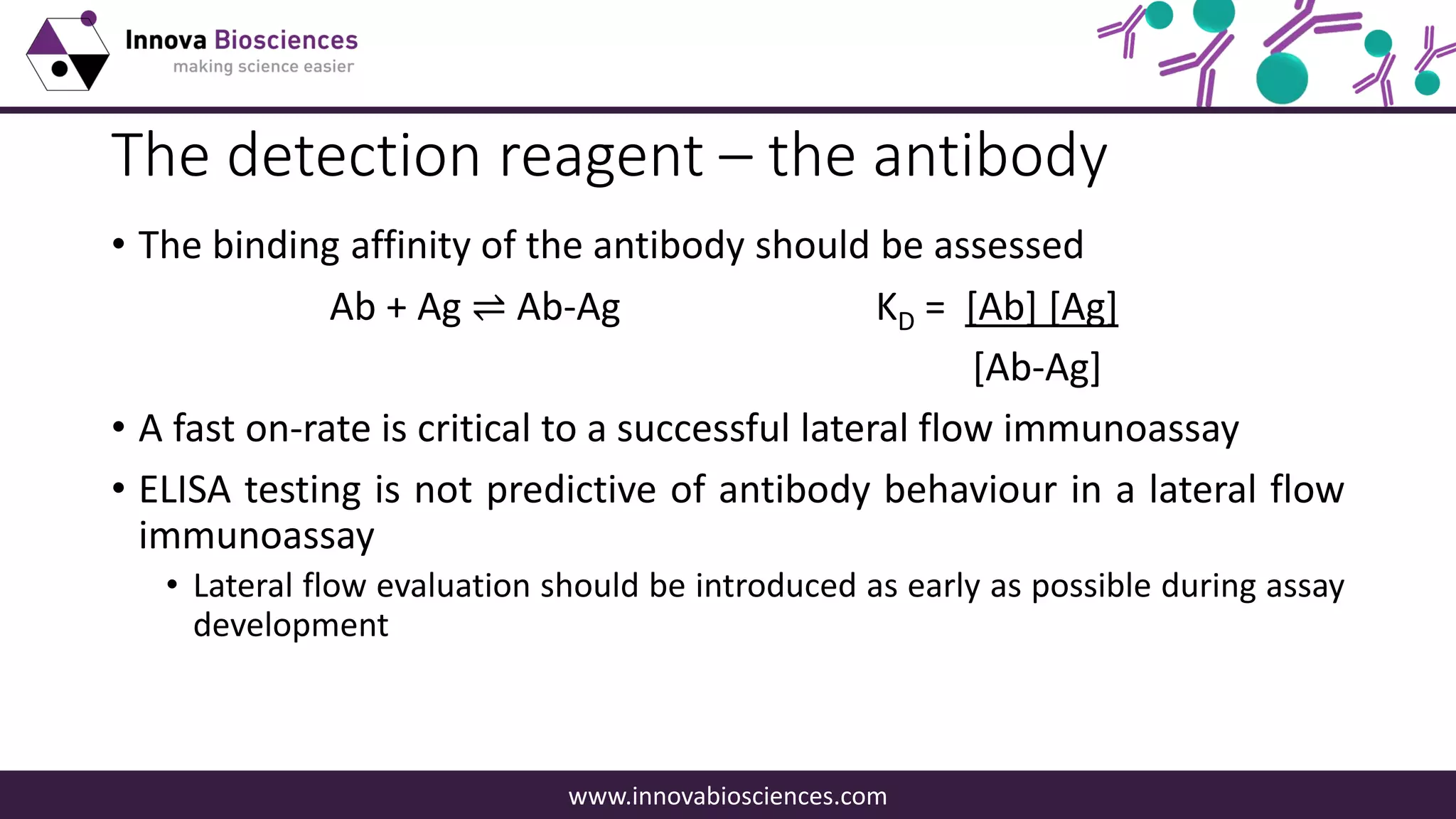 Innova Biosciences
making science easier

The detection reagent – the antibody

• The binding affinity of the antibody should be assessed

$Ab + Ag \rightleftharpoons Ab\text{-}Ag$

$K_D = \frac{[Ab]\,[Ag]}{[Ab\text{-}Ag]}$

• A fast on-rate is critical to a successful lateral flow immunoassay

• ELISA testing is not predictive of antibody behaviour in a lateral flow immunoassay

• Lateral flow evaluation should be introduced as early as possible during assay development

www.innovabiosciences.com